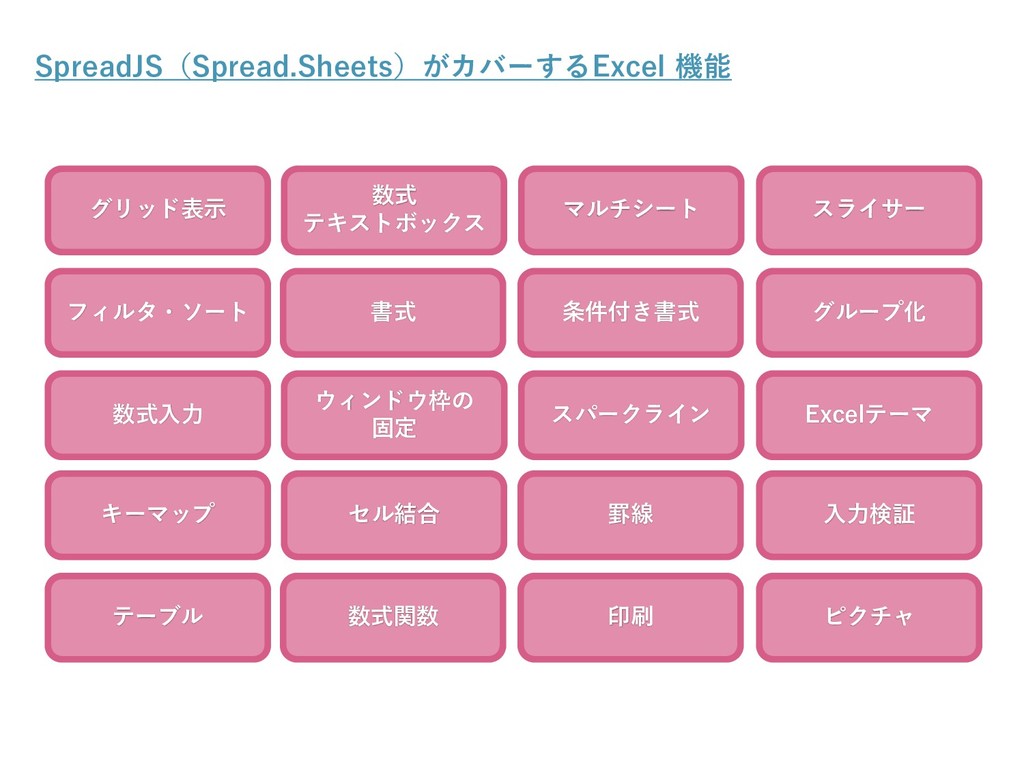 SpreadJS（Spread.Sheets）がカバーするExcel 機能

グリッド表示

数式
テキストボックス

マルチシート

スライサー

フィルタ・ソート

書式

条件付き書式

グループ化

数式入力

ウィンドウ枠の
固定

スパークライン

Excelテーマ

キーマップ

セル結合

罫線

入力検証

テーブル

数式関数

印刷

ピクチャ